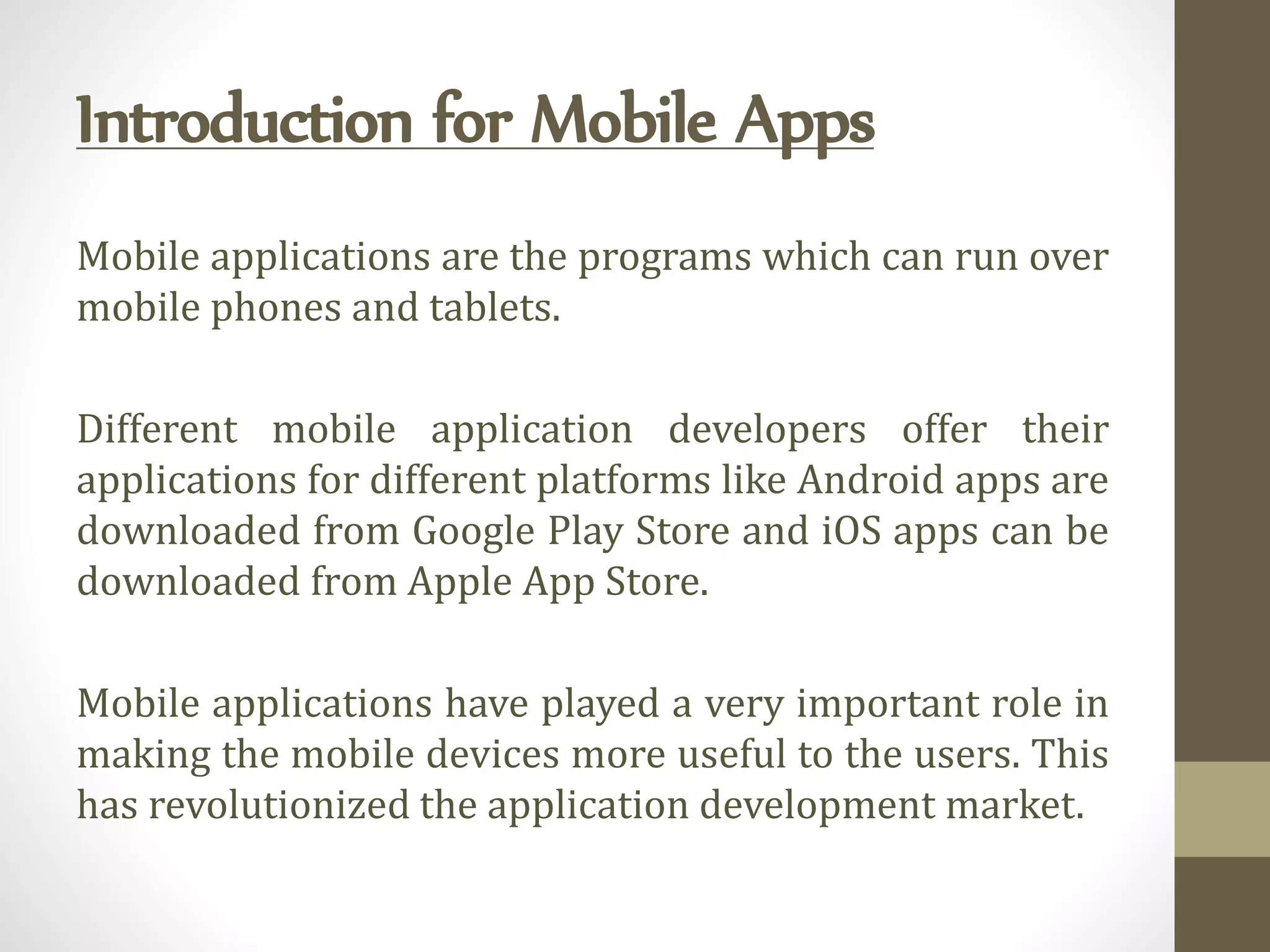 Introduction for Mobile Apps

Mobile applications are the programs which can run over mobile phones and tablets.

Different mobile application developers offer their applications for different platforms like Android apps are downloaded from Google Play Store and iOS apps can be downloaded from Apple App Store.

Mobile applications have played a very important role in making the mobile devices more useful to the users. This has revolutionized the application development market.